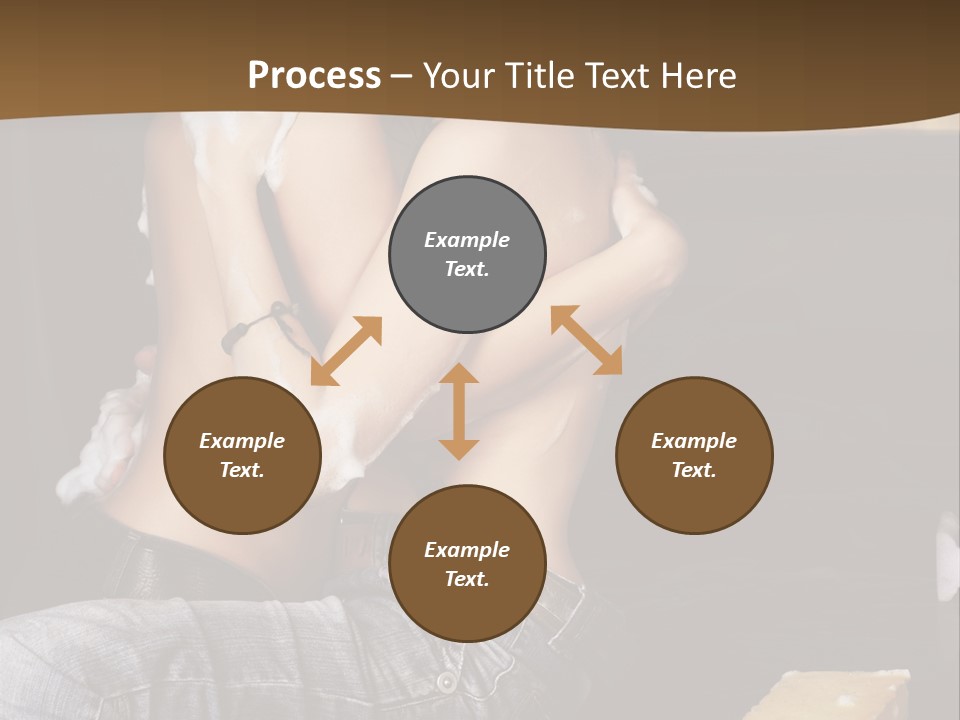 Process – Your Title Text Here

Example Text.

Example Text.

Example Text.

Example Text.